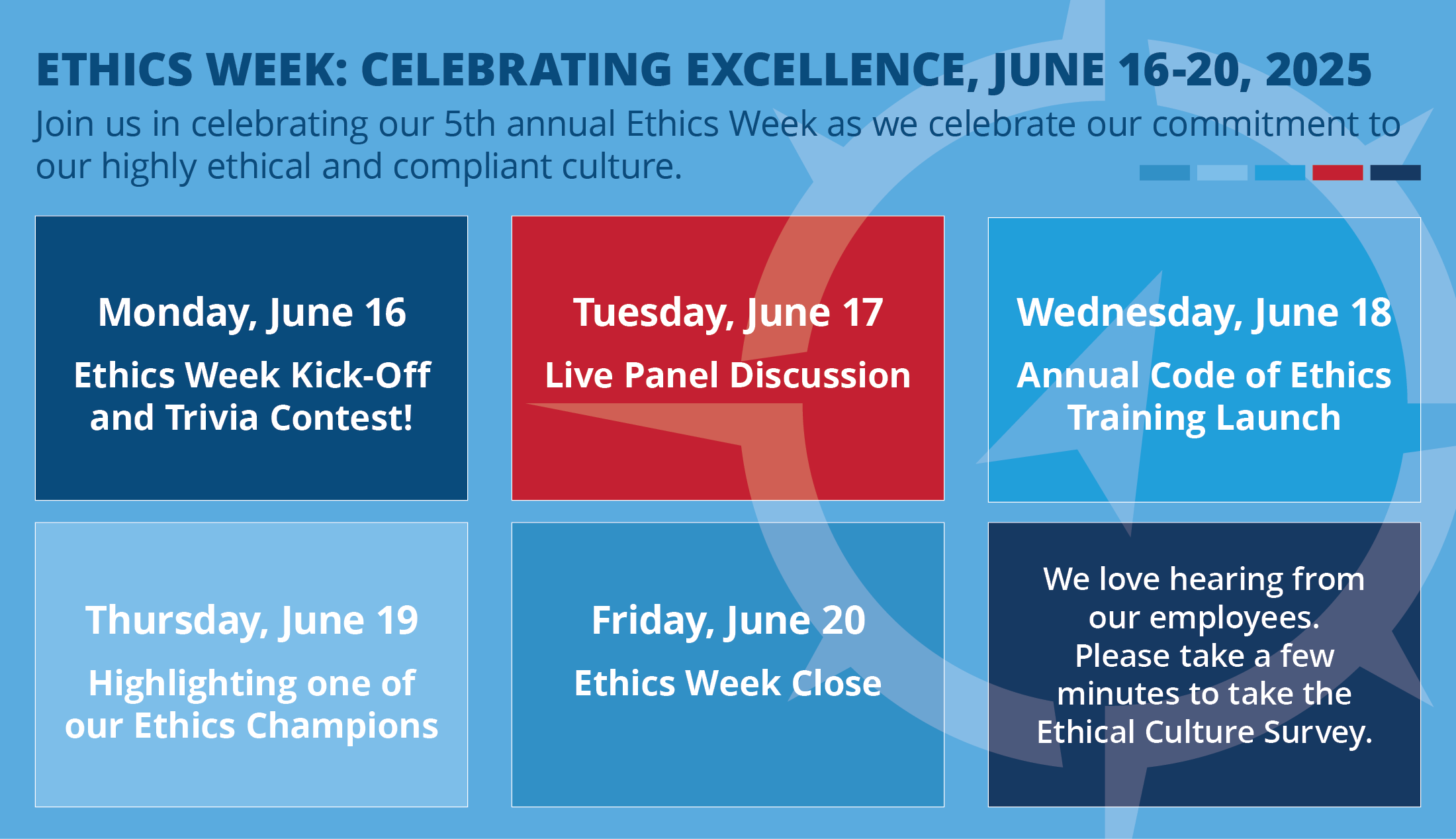 ETHICS WEEK: CELEBRATING EXCELLENCE, JUNE 16-20, 2025

Join us in celebrating our 5th annual Ethics Week as we celebrate our commitment to our highly ethical and compliant culture.

Monday, June 16

Ethics Week Kick-Off and Trivia Contest!

Tuesday, June 17

Live Panel Discussion

Wednesday, June 18

Annual Code of Ethics Training Launch

Thursday, June 19

Highlighting one of our Ethics Champions

Friday, June 20

Ethics Week Close

We love hearing from our employees. Please take a few minutes to take the Ethical Culture Survey.